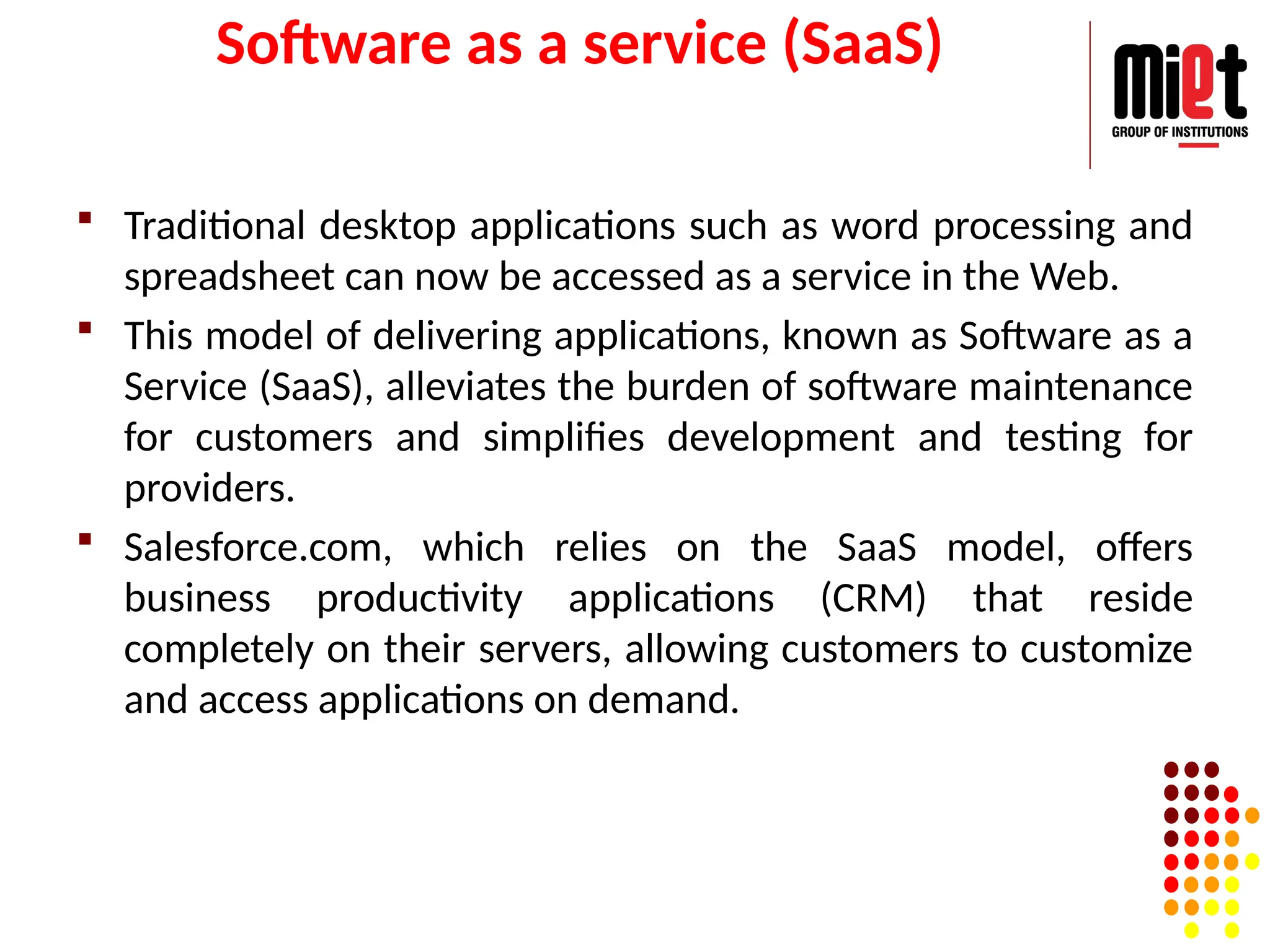 Software as a service (SaaS)

miet
GROUP OF INSTITUTIONS

▪ Traditional desktop applications such as word processing and spreadsheet can now be accessed as a service in the Web.

▪ This model of delivering applications, known as Software as a Service (SaaS), alleviates the burden of software maintenance for customers and simplifies development and testing for providers.

▪ Salesforce.com, which relies on the SaaS model, offers business productivity applications (CRM) that reside completely on their servers, allowing customers to customize and access applications on demand.